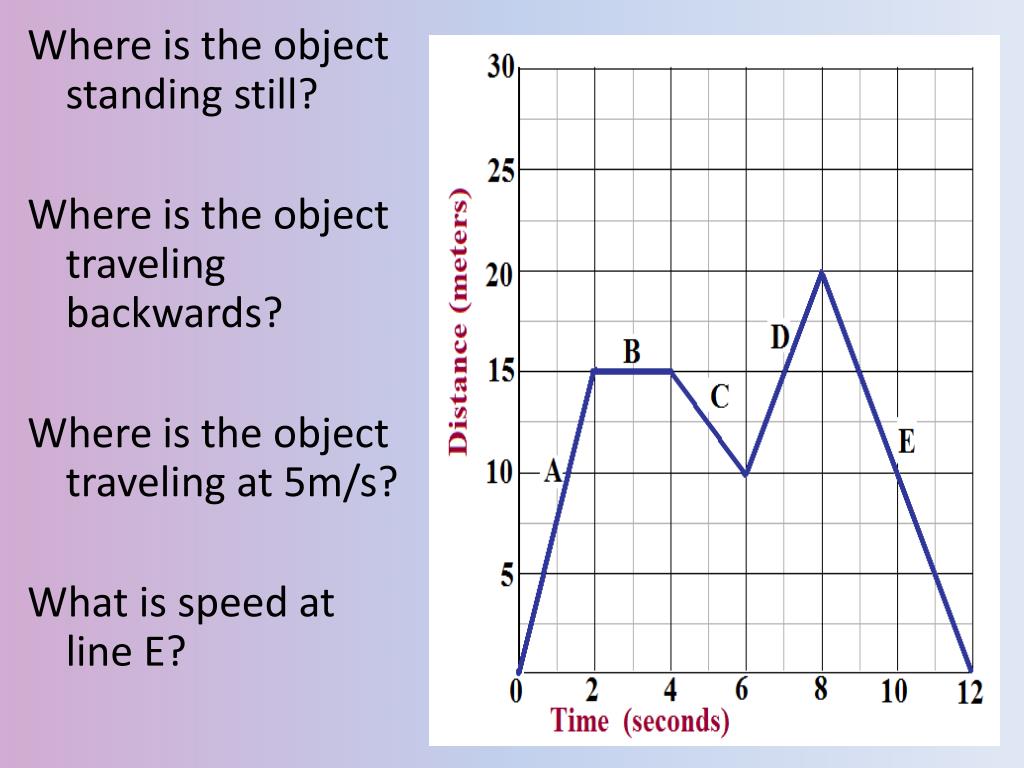 Where is the object standing still?

Where is the object traveling backwards?

Where is the object traveling at 5m/s?

What is speed at line E?

30
25
20
15
10
5
Distance (meters)
A
B
C
D
E
0
2
4
6
8
10
12
Time (seconds)